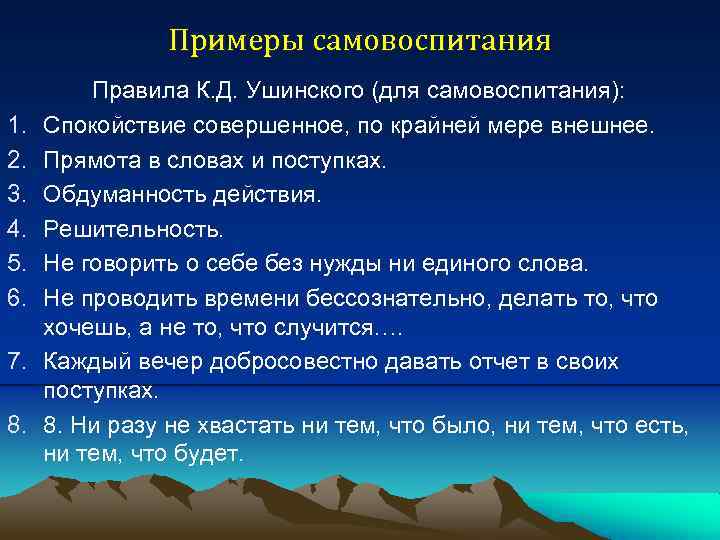 Примеры самовоспитания

Правила К.Д. Ушинского (для самовоспитания):

1. Спокойствие совершенное, по крайней мере внешнее.
2. Прямота в словах и поступках.
3. Обдуманность действия.
4. Решительность.
5. Не говорить о себе без нужды ни единого слова.
6. Не проводить времени бессознательно, делать то, что хочешь, а не то, что случится….
7. Каждый вечер добросовестно давать отчет в своих поступках.
8. 8. Ни разу не хвастать ни тем, что было, ни тем, что есть, ни тем, что будет.